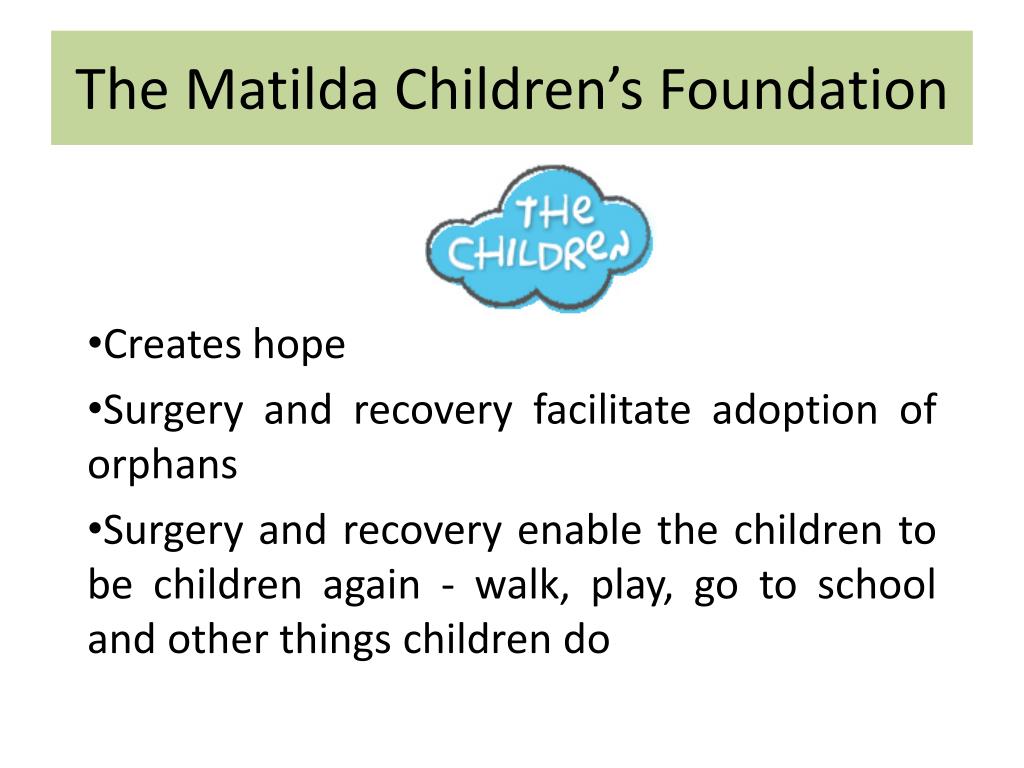 The Matilda Children's Foundation

THE CHILDREN

•Creates hope

•Surgery and recovery facilitate adoption of orphans

•Surgery and recovery enable the children to be children again - walk, play, go to school and other things children do